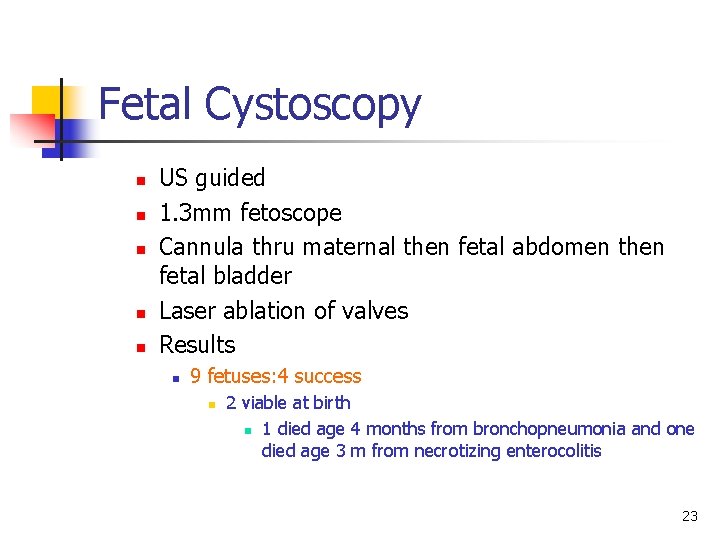 Fetal Cystoscopy

- US guided
- 1.3mm fetoscope
- Cannula thru maternal then fetal abdomen then fetal bladder
- Laser ablation of valves
- Results
  - 9 fetuses:4 success
    - 2 viable at birth
      - 1 died age 4 months from bronchopneumonia and one died age 3 m from necrotizing enterocolitis

23